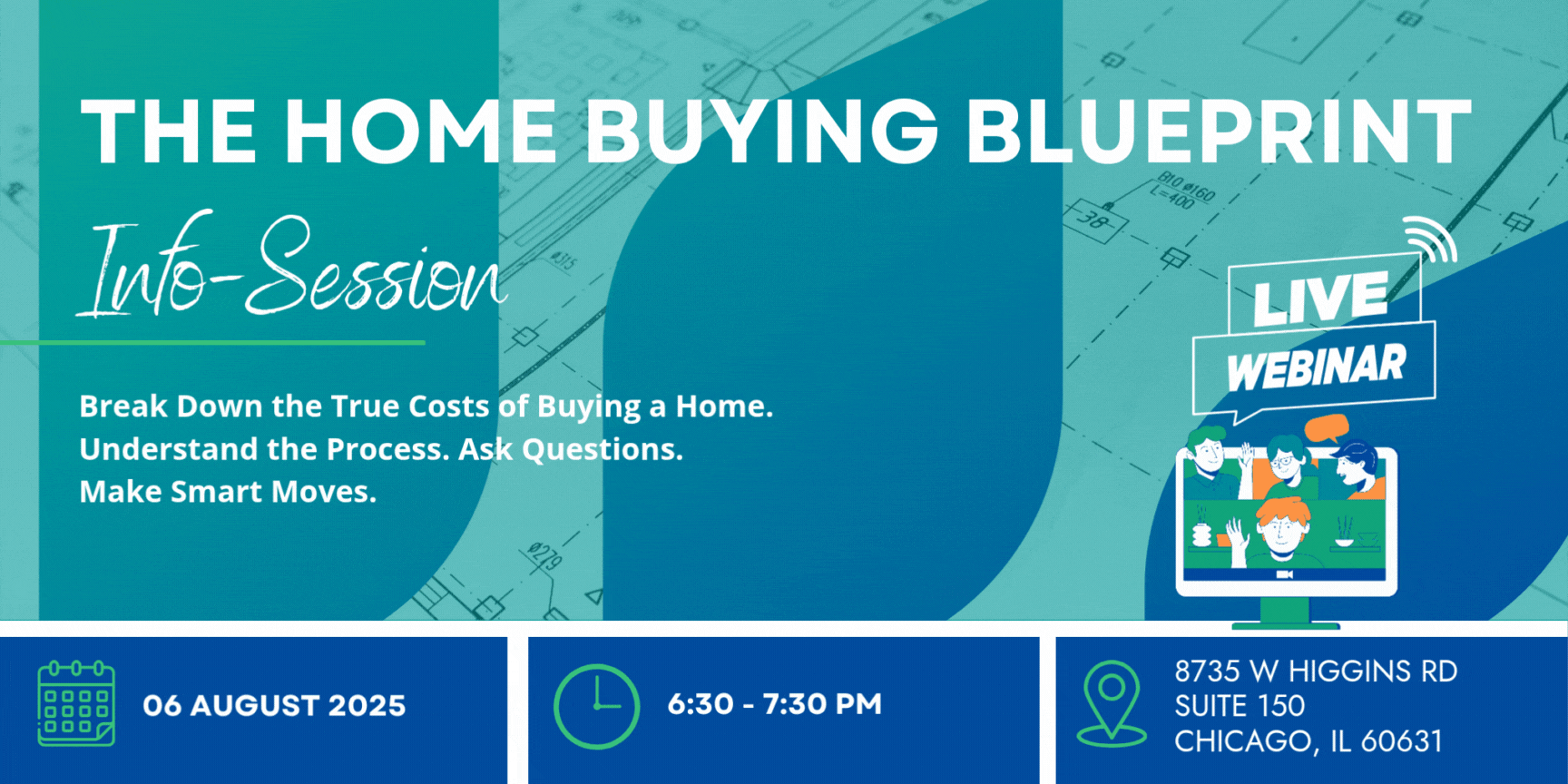 THE HOME BUYING BLUEPRINT

Info-Session

Break Down the True Costs of Buying a Home. Understand the Process. Ask Questions. Make Smart Moves.

LIVE WEBINAR

06 AUGUST 2025

6:30 - 7:30 PM

8735 W HIGGINS RD
SUITE 150
CHICAGO, IL 60631